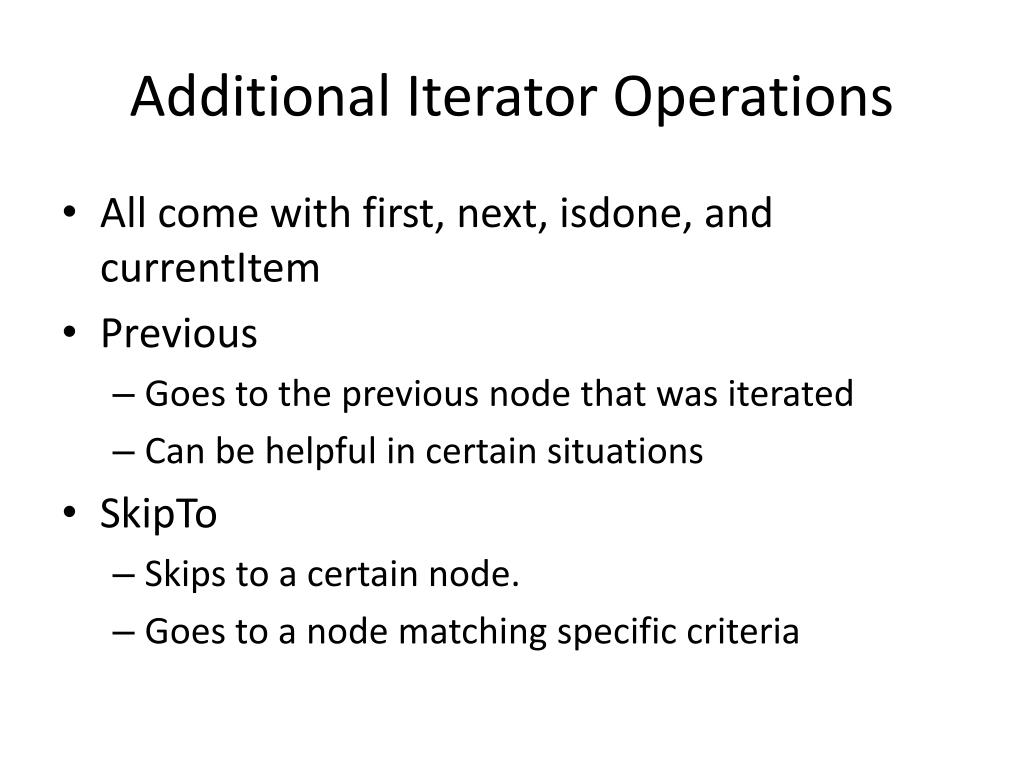 Additional Iterator Operations

• All come with first, next, isdone, and currentItem
• Previous
– Goes to the previous node that was iterated
– Can be helpful in certain situations
• SkipTo
– Skips to a certain node.
– Goes to a node matching specific criteria